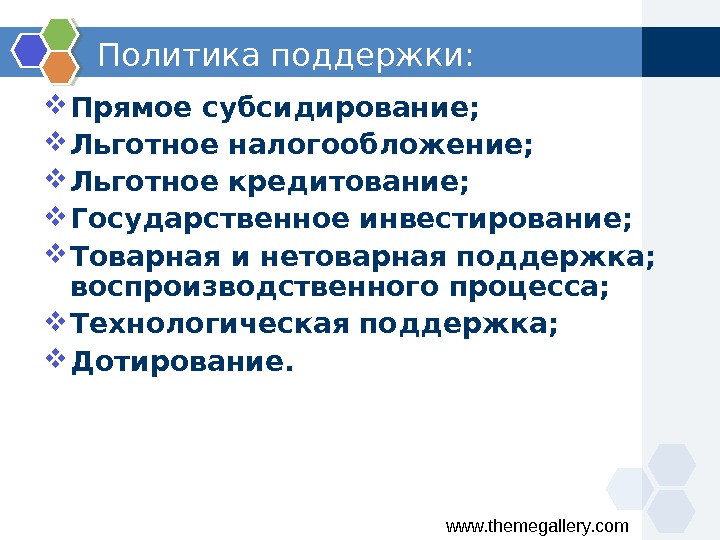 Политика поддержки:

❖ Прямое субсидирование;
❖ Льготное налогообложение;
❖ Льготное кредитование;
❖ Государственное инвестирование;
❖ Товарная и нетоварная поддержка; воспроизводственного процесса;
❖ Технологическая поддержка;
❖ Дотирование.

www.themegallery.com